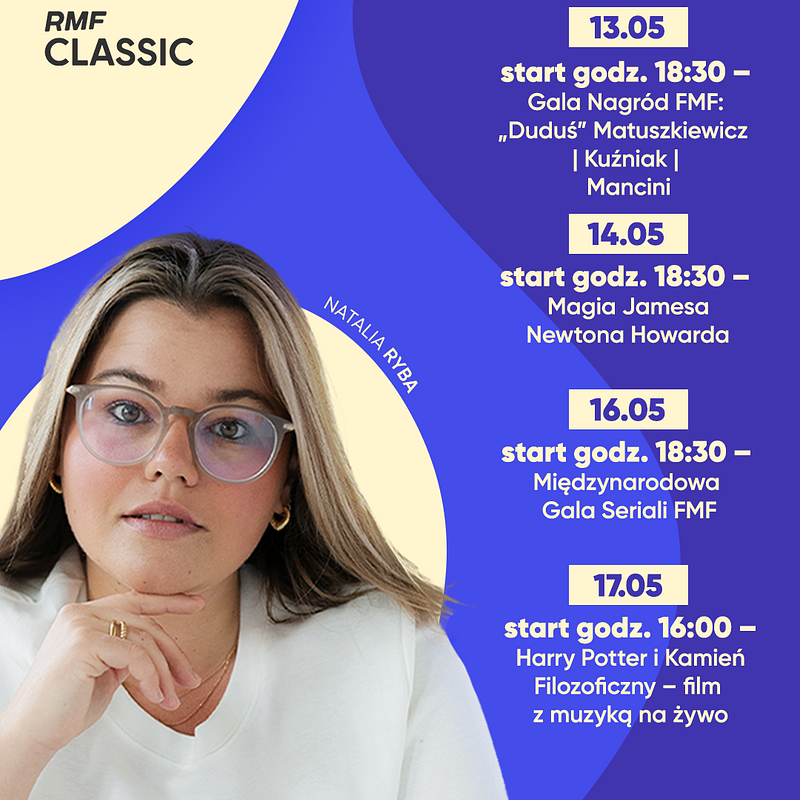 RMF
CLASSIC

NATALIA RYBA

13.05

start godz. 18:30 –
Gala Nagród FMF:
„Duduś” Matuszkiewicz
| Kuźniak |
Mancini

14.05

start godz. 18:30 –
Magia Jamesa
Newtona Howarda

16.05

start godz. 18:30 –
Międzynarodowa
Gala Seriali FMF

17.05

start godz. 16:00 –
Harry Potter i Kamień
Filozoficzny – film
z muzyką na żywo